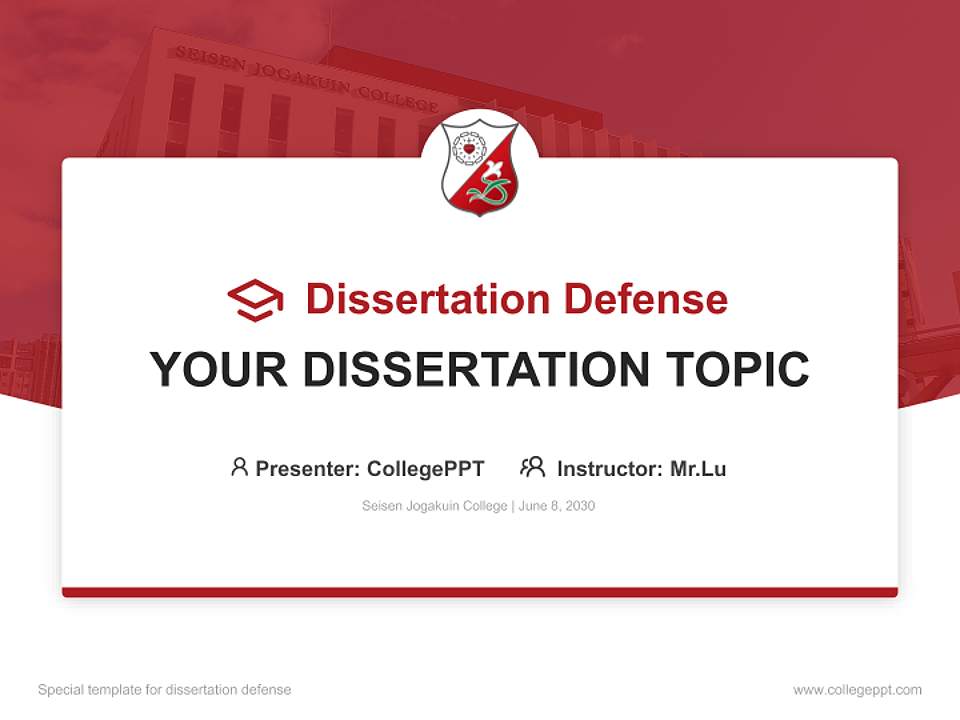 SEISEN JOGAKUIN COLLEGE

Dissertation Defense

YOUR DISSERTATION TOPIC

Presenter: CollegePPT Instructor: Mr.Lu

Seisen Jogakuin College | June 8, 2030

Special template for dissertation defense

www.collegeppt.com